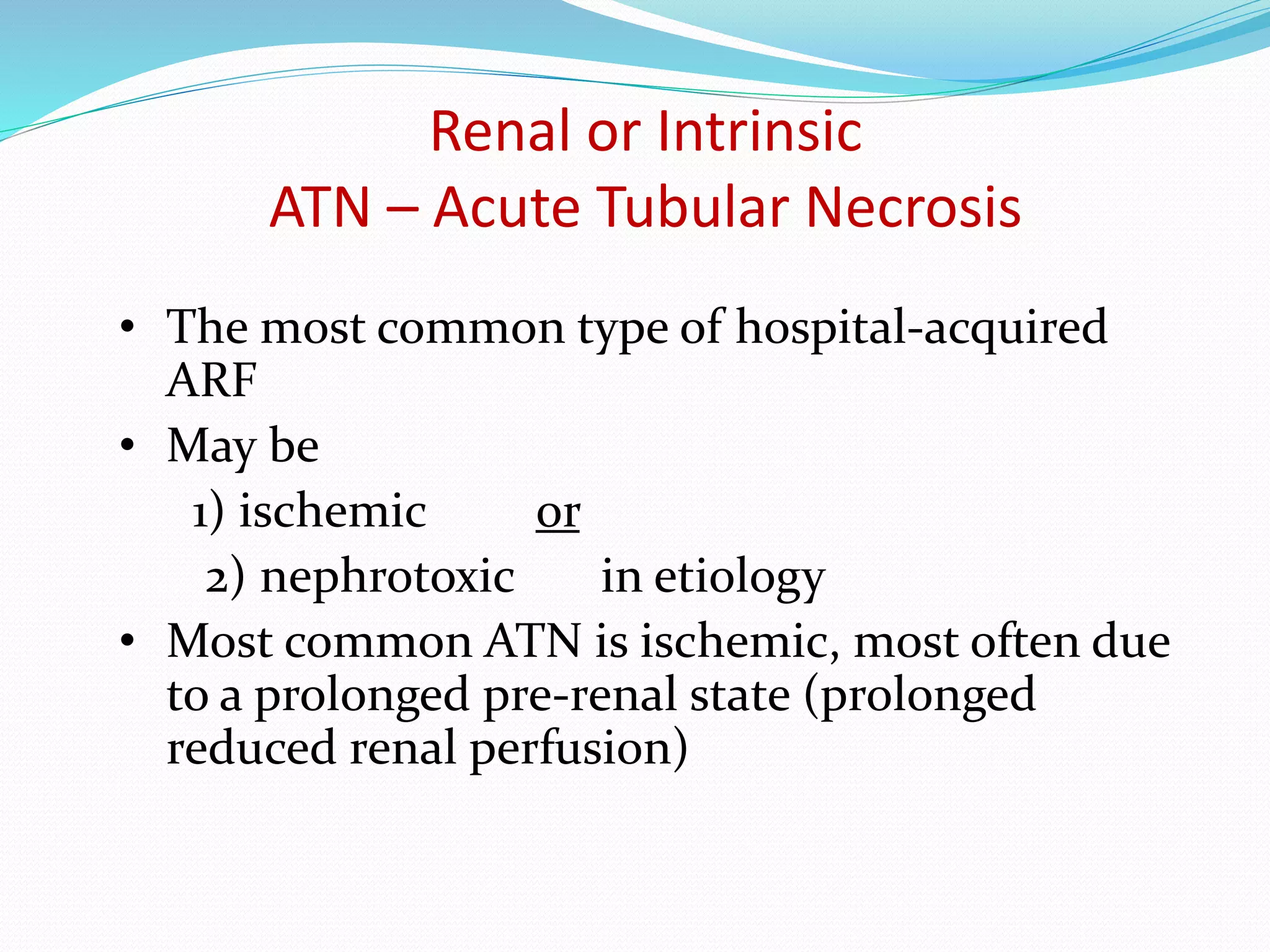 Renal or Intrinsic
ATN – Acute Tubular Necrosis

• The most common type of hospital-acquired ARF
• May be
1) ischemic or
2) nephrotoxic in etiology
• Most common ATN is ischemic, most often due to a prolonged pre-renal state (prolonged reduced renal perfusion)